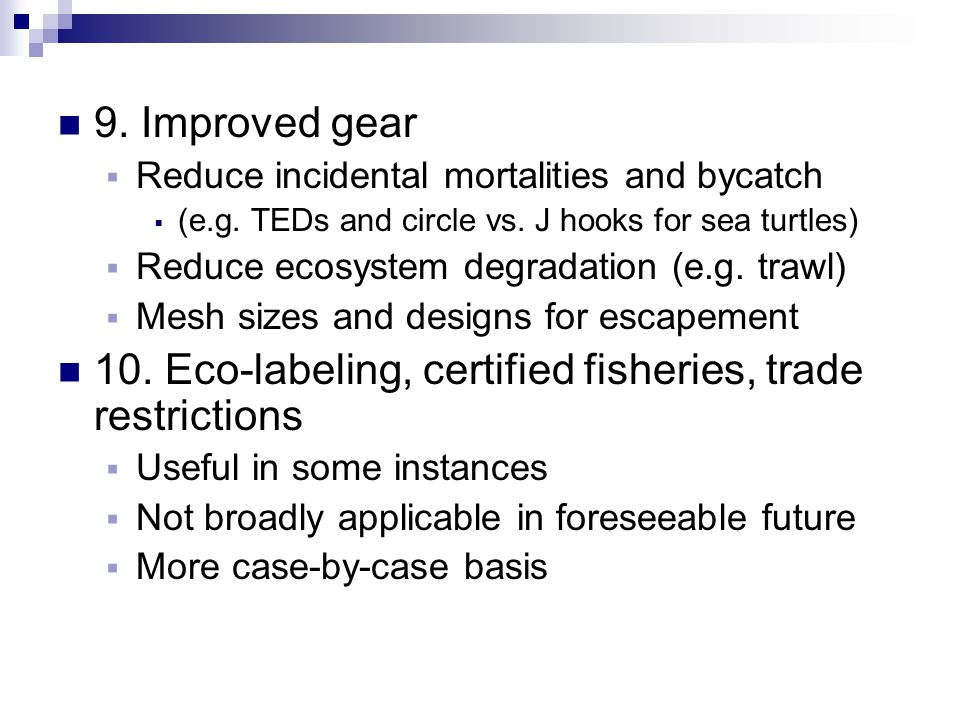 9. Improved gear

Reduce incidental mortalities and bycatch

(e.g. TEDs and circle vs. J hooks for sea turtles)

Reduce ecosystem degradation (e.g. trawl)

Mesh sizes and designs for escapement

10. Eco-labeling, certified fisheries, trade restrictions

Useful in some instances

Not broadly applicable in foreseeable future

More case-by-case basis